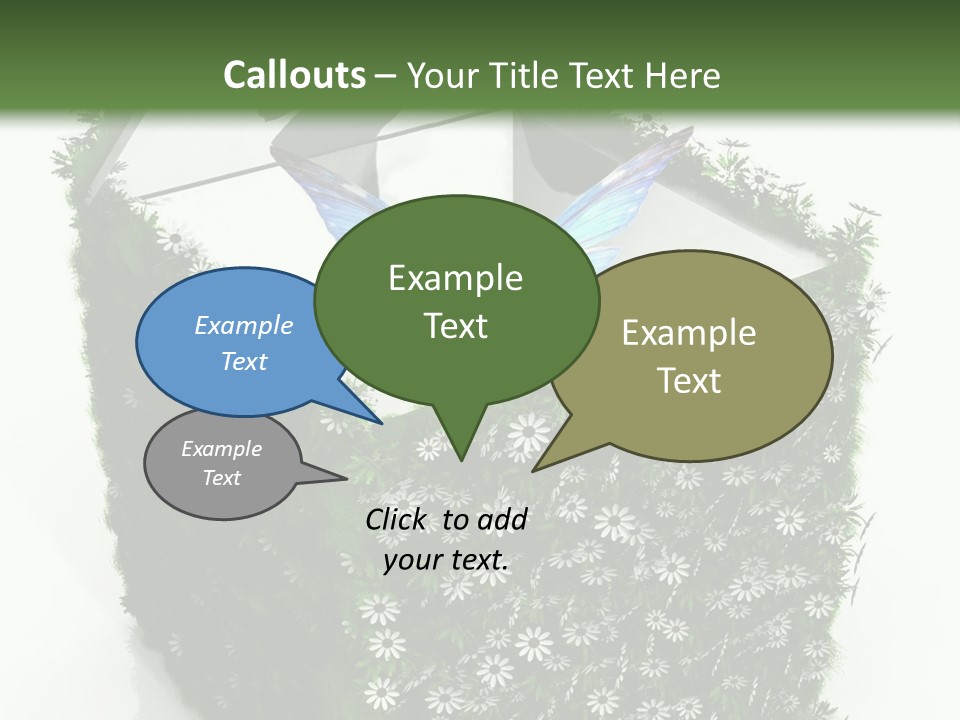 Callouts – Your Title Text Here

Example Text

Example Text

Example Text

Example Text

Click to add your text.